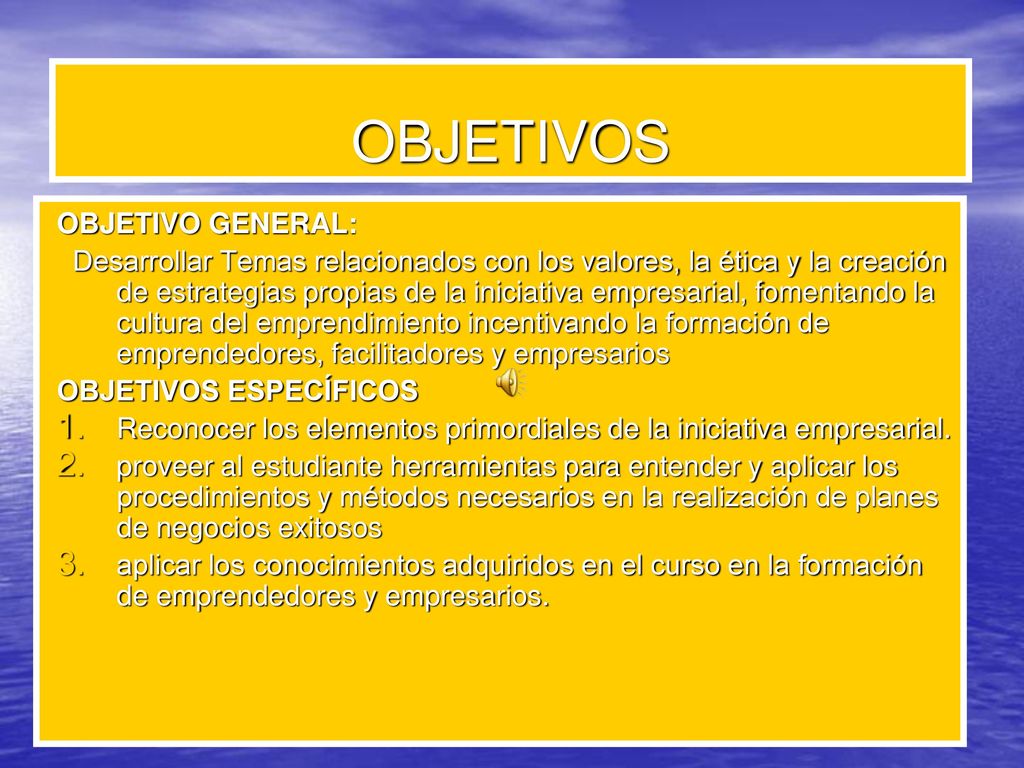 OBJETIVOS

OBJETIVO GENERAL:

Desarrollar Temas relacionados con los valores, la ética y la creación de estrategias propias de la iniciativa empresarial, fomentando la cultura del emprendimiento incentivando la formación de emprendedores, facilitadores y empresarios

OBJETIVOS ESPECÍFICOS

1. Reconocer los elementos primordiales de la iniciativa empresarial.
2. proveer al estudiante herramientas para entender y aplicar los procedimientos y métodos necesarios en la realización de planes de negocios exitosos
3. aplicar los conocimientos adquiridos en el curso en la formación de emprendedores y empresarios.